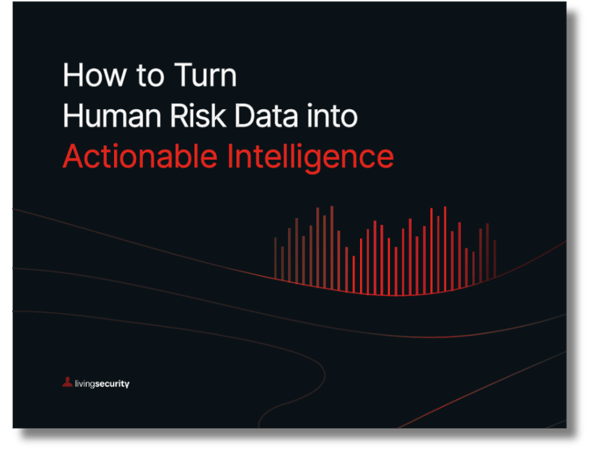 How to Turn
Human Risk Data into
Actionable Intelligence

livingsecurity